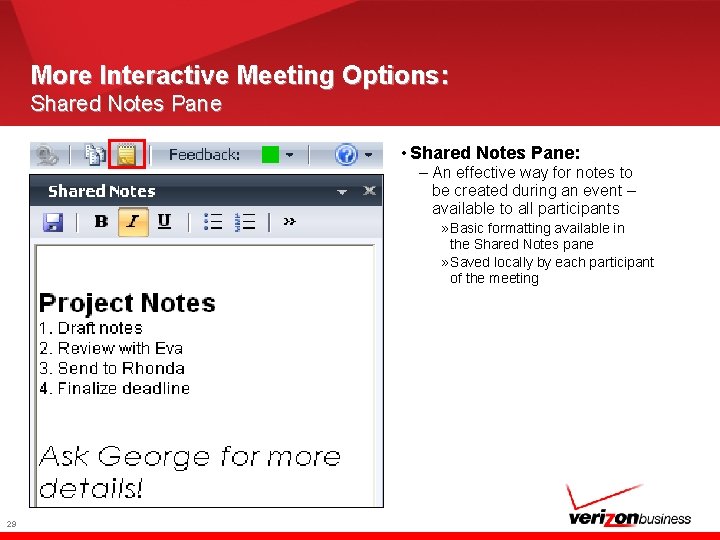 More Interactive Meeting Options:
Shared Notes Pane

Feedback:

Shared Notes

B I U »

Project Notes
1. Draft notes
2. Review with Eva
3. Send to Rhonda
4. Finalize deadline

Ask George for more details!

• Shared Notes Pane:
– An effective way for notes to be created during an event – available to all participants
» Basic formatting available in the Shared Notes pane
» Saved locally by each participant of the meeting

29

verizonbusiness